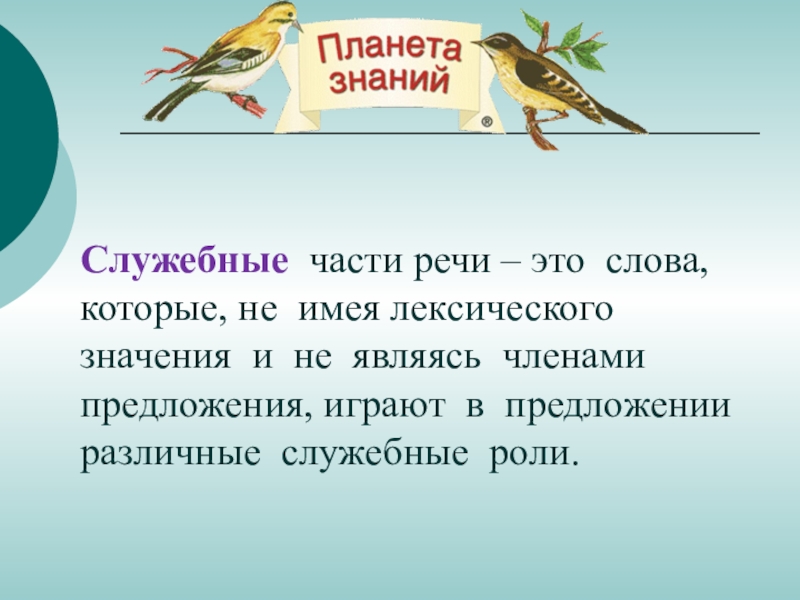 Планета знаний ®

Служебные части речи – это слова, которые, не имея лексического значения и не являясь членами предложения, играют в предложении различные служебные роли.